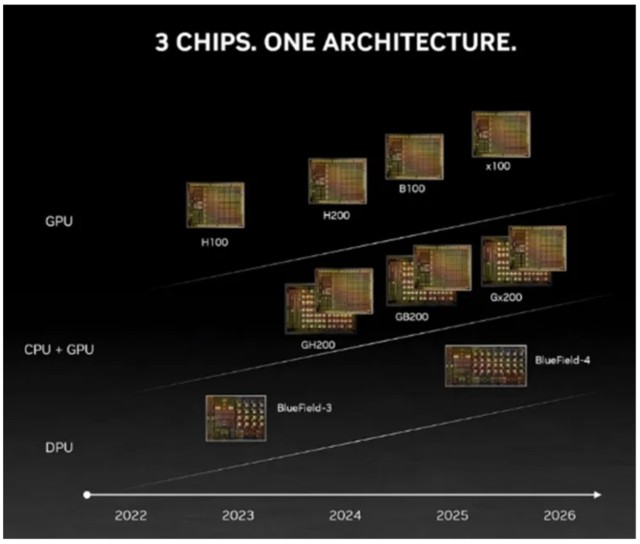 3 CHIPS. ONE ARCHITECTURE.

GPU

H100

H200

B100

x100

CPU + GPU

GH200

GB200

Gx200

DPU

BlueField-3

BlueField-4

2022

2023

2024

2025

2026